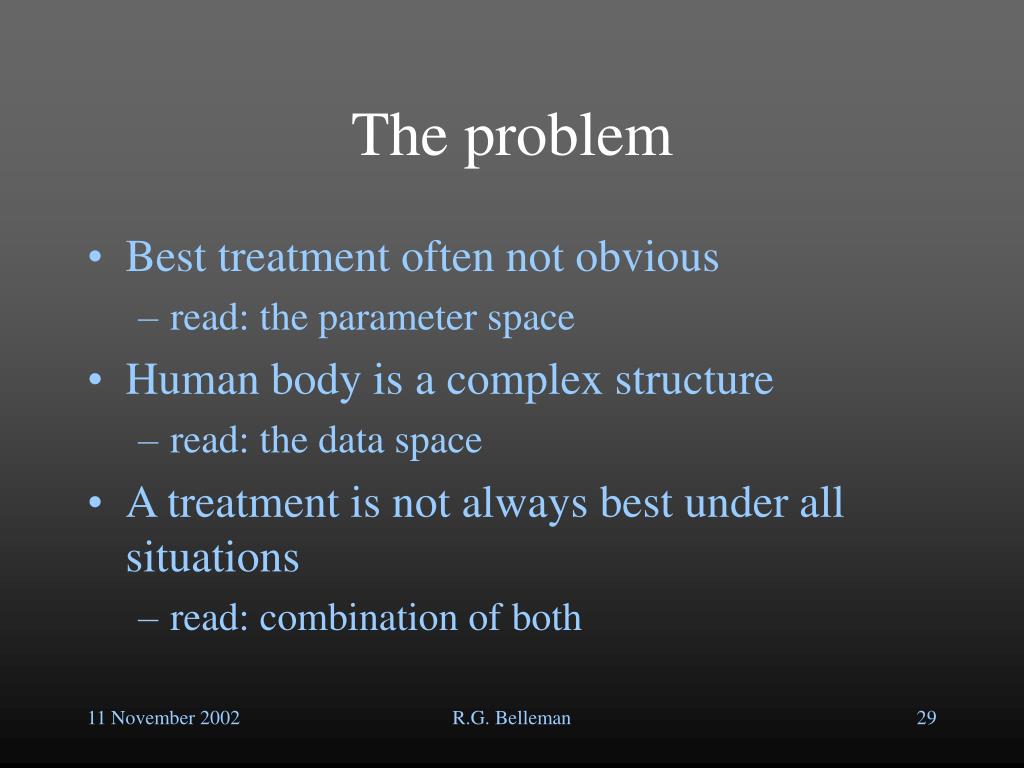 The problem

• Best treatment often not obvious
– read: the parameter space
• Human body is a complex structure
– read: the data space
• A treatment is not always best under all situations
– read: combination of both

11 November 2002
R.G. Belleman
29